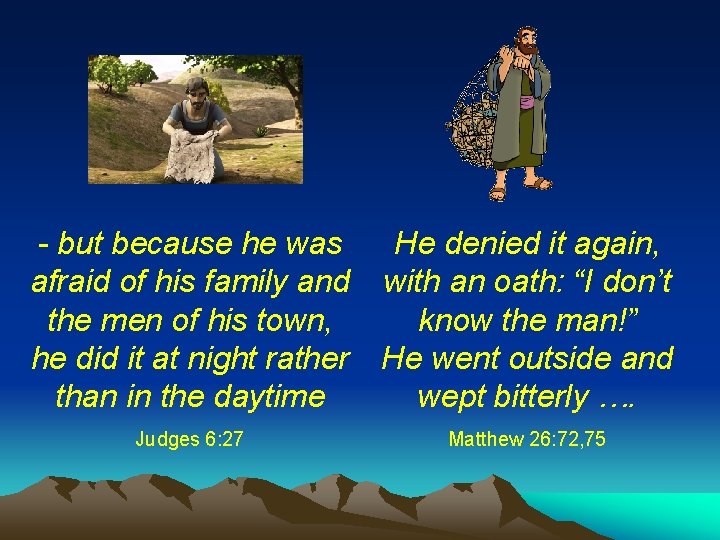 - but because he was afraid of his family and the men of his town, he did it at night rather than in the daytime

Judges 6:27

He denied it again, with an oath: "I don't know the man!" He went outside and wept bitterly ….

Matthew 26:72,75